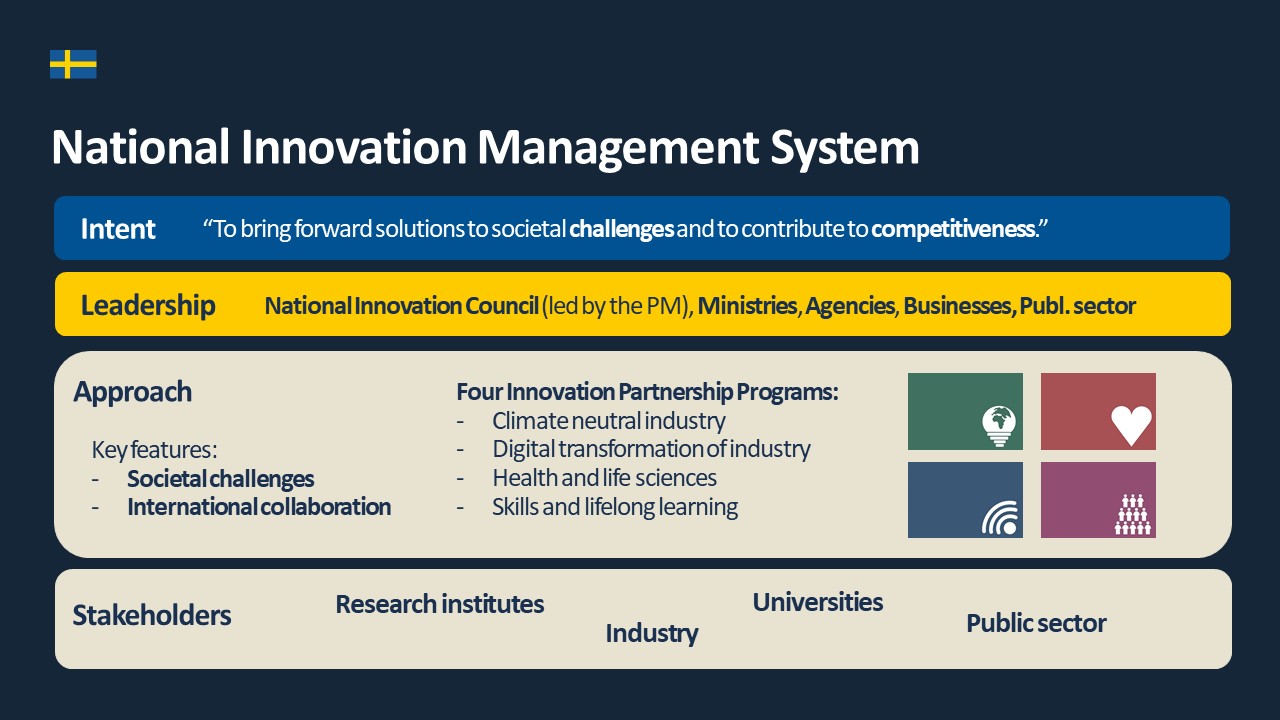 National Innovation Management System

Intent “To bring forward solutions to societal challenges and to contribute to competitiveness.”

Leadership National Innovation Council (led by the PM), Ministries, Agencies, Businesses, Publ. sector

Approach

Key features:
- Societal challenges
- International collaboration

Four Innovation Partnership Programs:
- Climate neutral industry
- Digital transformation of industry
- Health and life sciences
- Skills and lifelong learning

Stakeholders Research institutes Industry Universities Public sector